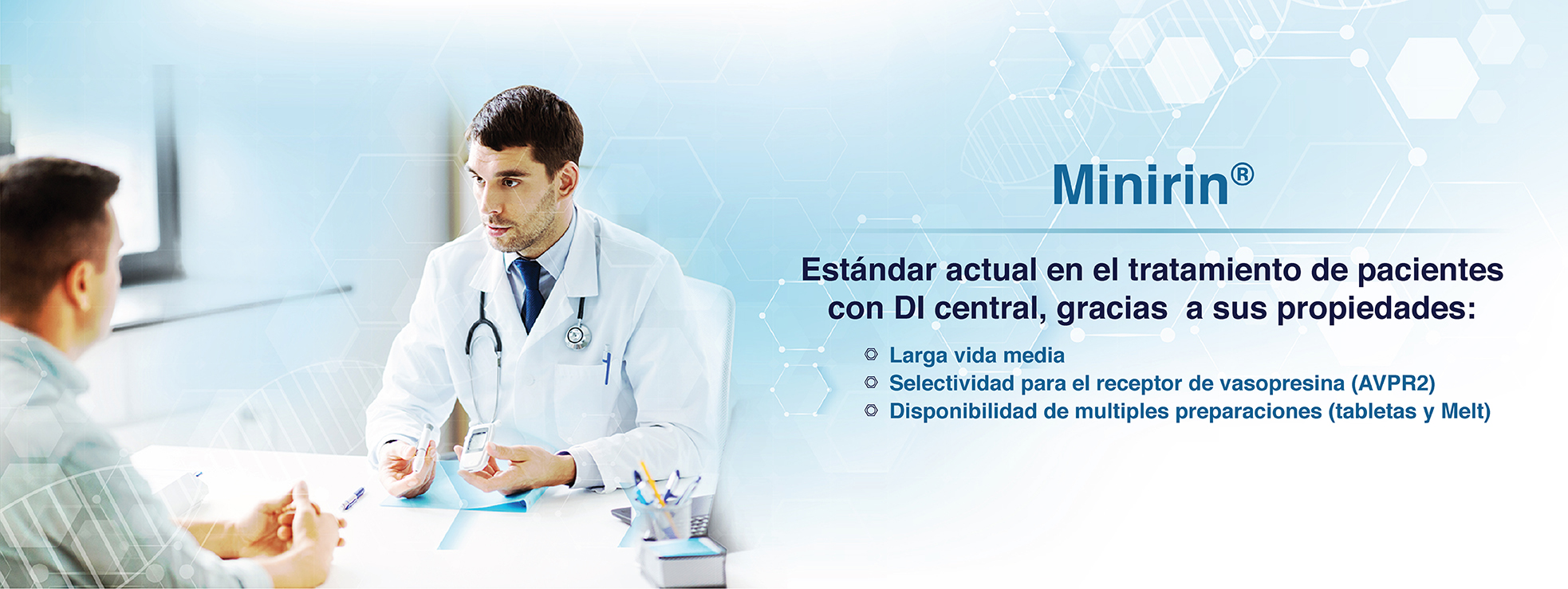 Minirin®

Estándar actual en el tratamiento de pacientes con DI central, gracias  a sus propiedades:

Larga vida media
Selectividad para el receptor de vasopresina (AVPR2)
Disponibilidad de multiples preparaciones (tabletas y Melt)